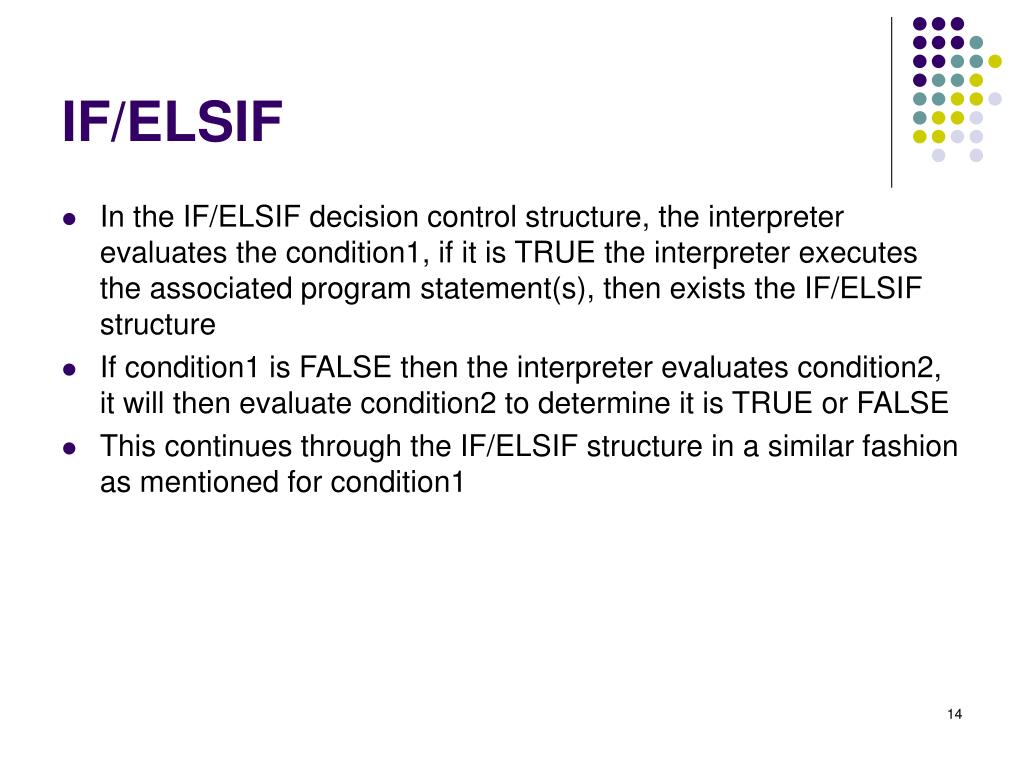 IF/ELSIF

- In the IF/ELSIF decision control structure, the interpreter evaluates the condition1, if it is TRUE the interpreter executes the associated program statement(s), then exists the IF/ELSIF structure
- If condition1 is FALSE then the interpreter evaluates condition2, it will then evaluate condition2 to determine it is TRUE or FALSE
- This continues through the IF/ELSIF structure in a similar fashion as mentioned for condition1

14